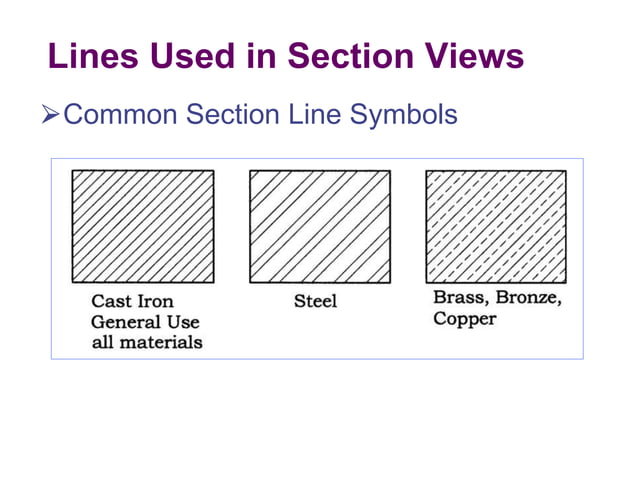 Lines Used in Section Views

➢Common Section Line Symbols

Cast Iron
General Use
all materials

Steel

Brass, Bronze,
Copper